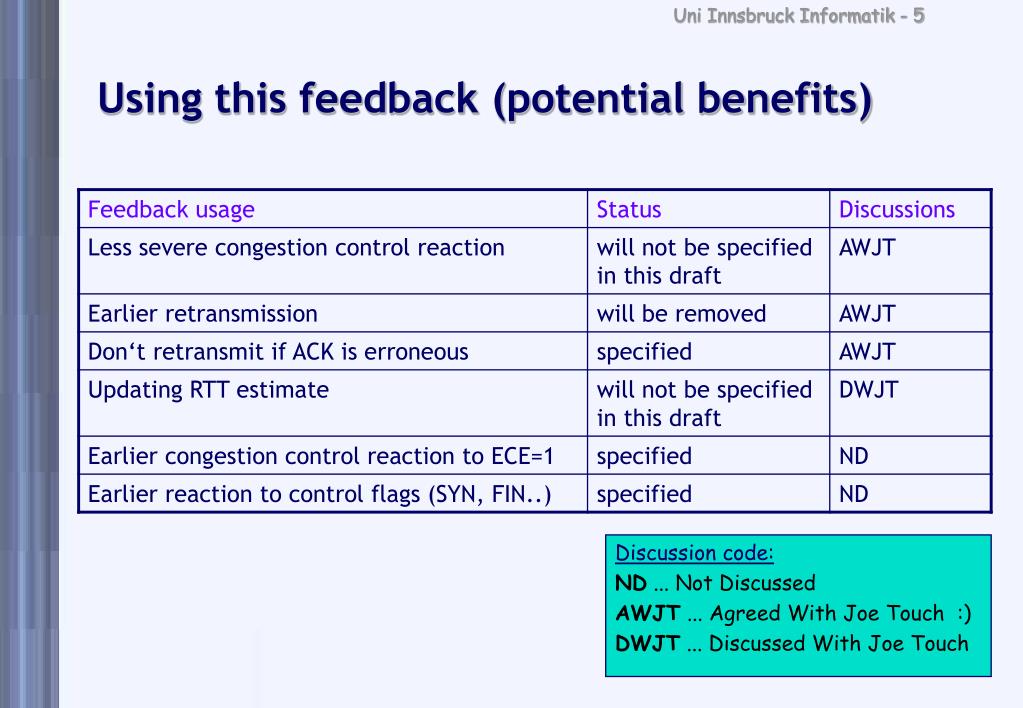 Uni Innsbruck Informatik - 5

Using this feedback (potential benefits)

| Feedback usage | Status | Discussions |
|---|---|---|
| Less severe congestion control reaction | will not be specified in this draft | AWJT |
| Earlier retransmission | will be removed | AWJT |
| Don‘t retransmit if ACK is erroneous | specified | AWJT |
| Updating RTT estimate | will not be specified in this draft | DWJT |
| Earlier congestion control reaction to ECE=1 | specified | ND |
| Earlier reaction to control flags (SYN, FIN..) | specified | ND |

Discussion code:
ND ... Not Discussed
AWJT ... Agreed With Joe Touch :)
DWJT ... Discussed With Joe Touch